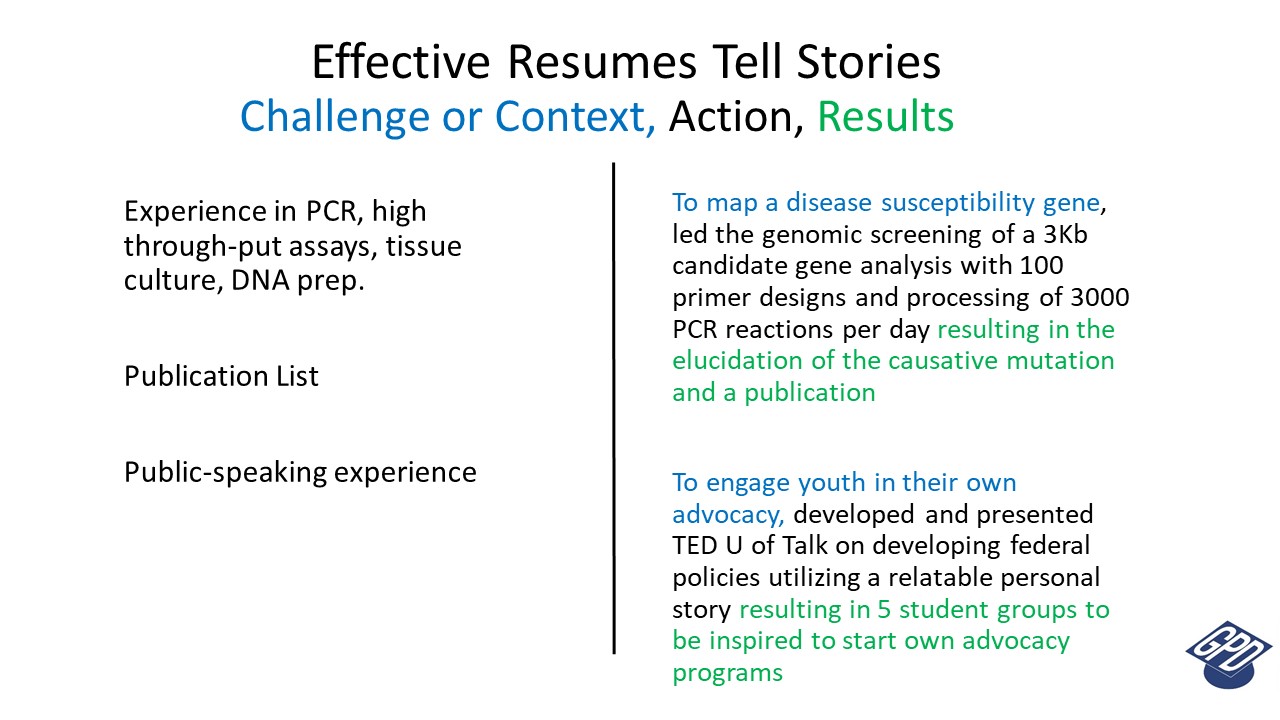 Effective Resumes Tell Stories
Challenge or Context, Action, Results

Experience in PCR, high through-put assays, tissue culture, DNA prep.

Publication List

Public-speaking experience

To map a disease susceptibility gene, led the genomic screening of a 3Kb candidate gene analysis with 100 primer designs and processing of 3000 PCR reactions per day resulting in the elucidation of the causative mutation and a publication

To engage youth in their own advocacy, developed and presented TED U of Talk on developing federal policies utilizing a relatable personal story resulting in 5 student groups to be inspired to start own advocacy programs

GPD